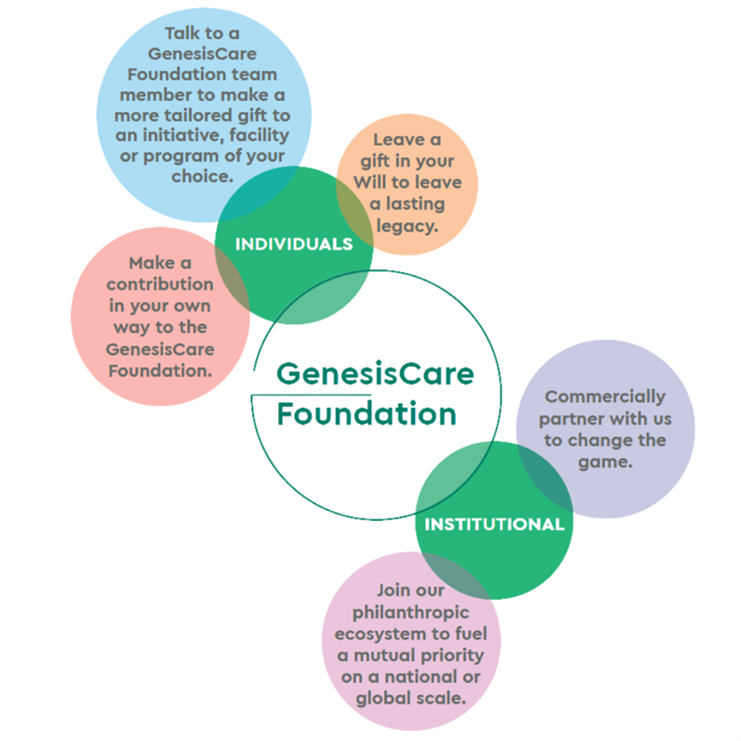 Talk to a GenesisCare Foundation team member to make a more tailored gift to an initiative, facility or program of your choice.

Leave a gift in your Will to leave a lasting legacy.

INDIVIDUALS

Make a contribution in your own way to the GenesisCare Foundation.

GenesisCare Foundation

Commercially partner with us to change the game.

INSTITUTIONAL

Join our philanthropic ecosystem to fuel a mutual priority on a national or global scale.